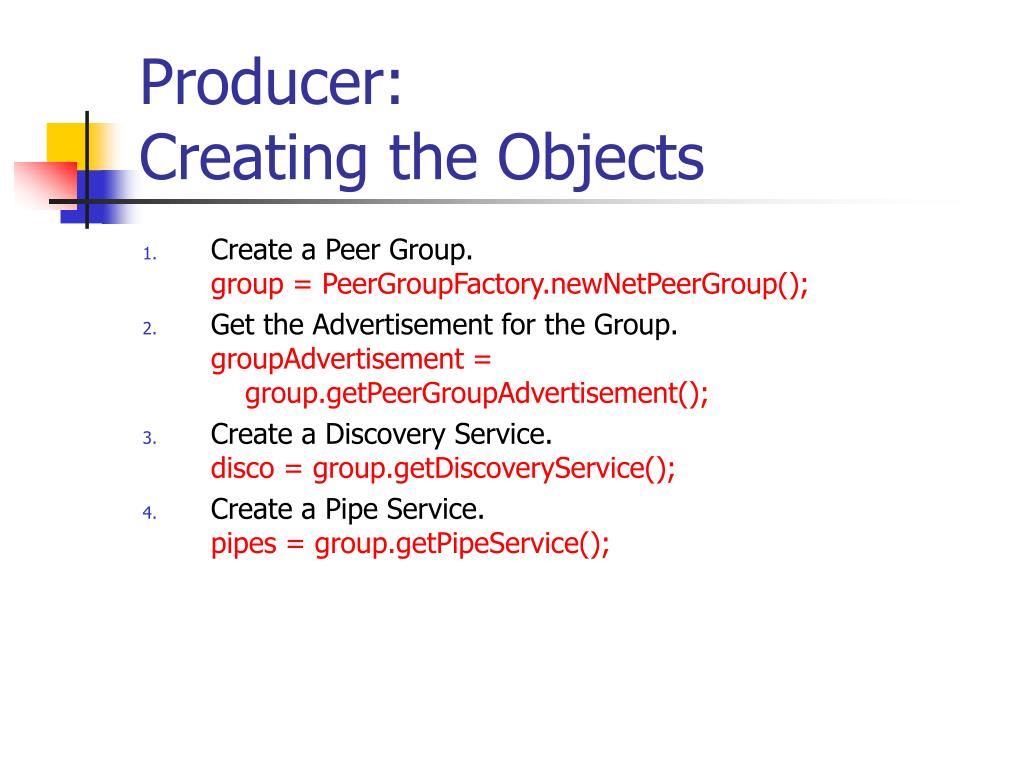 Producer:
Creating the Objects

1. Create a Peer Group.
group = PeerGroupFactory.newNetPeerGroup();

2. Get the Advertisement for the Group.
groupAdvertisement =
group.getPeerGroupAdvertisement();

3. Create a Discovery Service.
disco = group.getDiscoveryService();

4. Create a Pipe Service.
pipes = group.getPipeService();